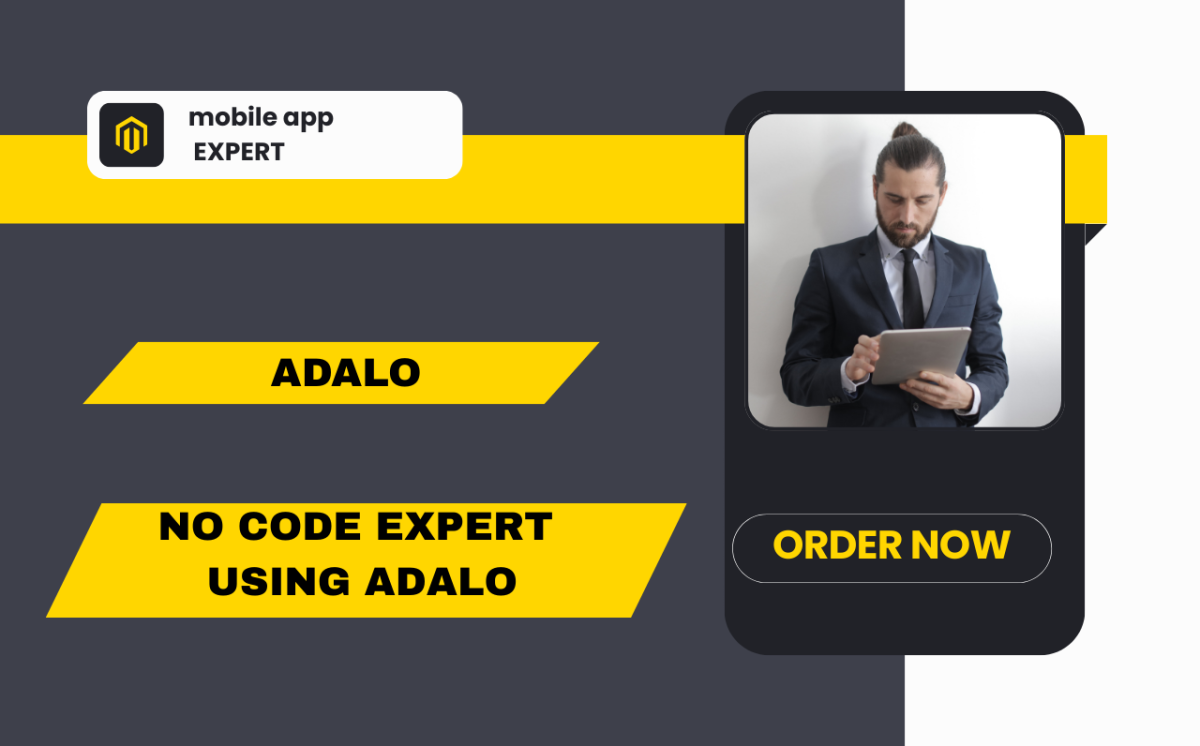 mobile app
EXPERT

ADALO

NO CODE EXPERT
USING ADALO

ORDER NOW